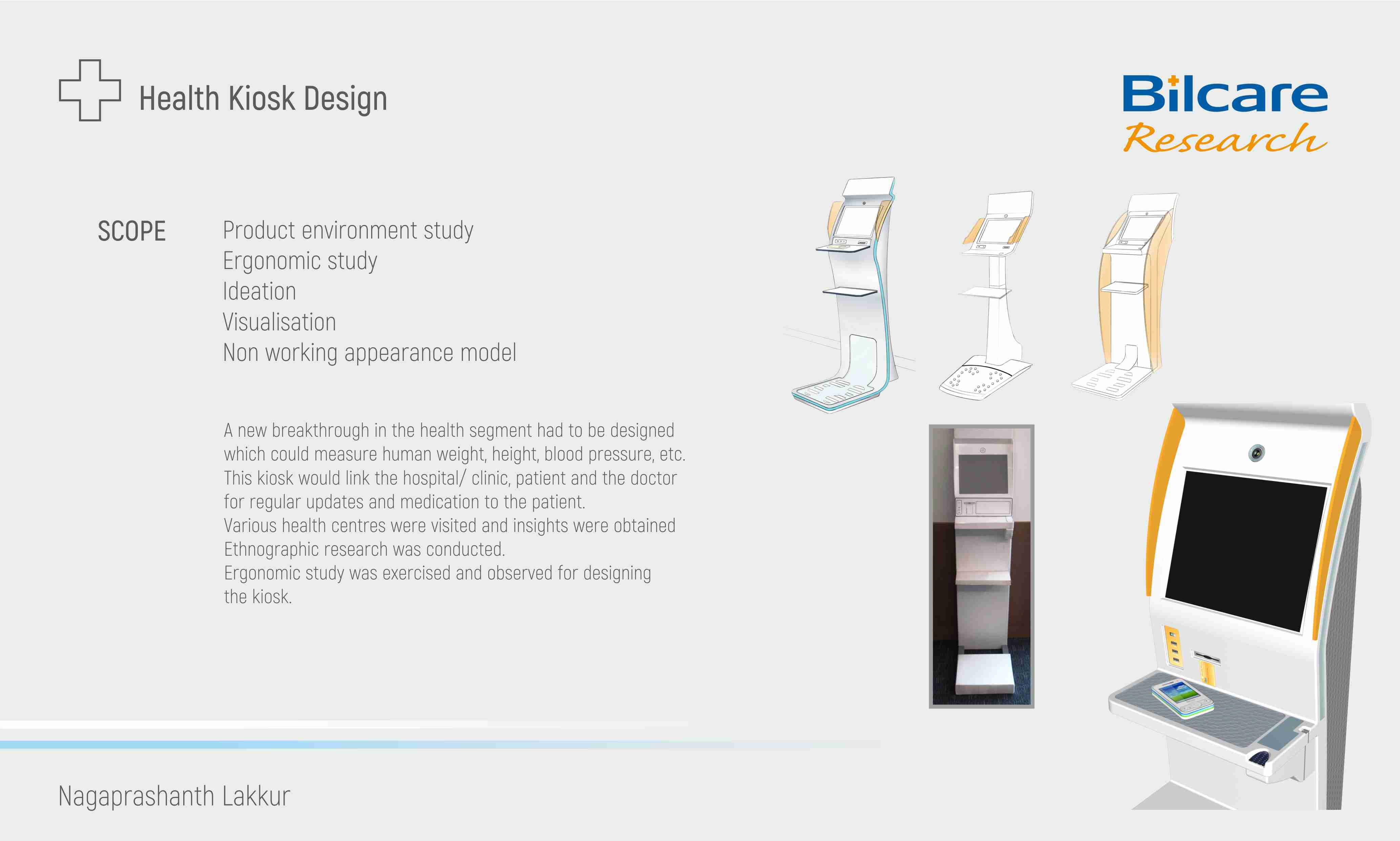 Health Kiosk Design

Bilcare
Research

SCOPE

Product environment study
Ergonomic study
Ideation
Visualisation
Non working appearance model

A new breakthrough in the health segment had to be designed which could measure human weight, height, blood pressure, etc. This kiosk would link the hospital/ clinic, patient and the doctor for regular updates and medication to the patient.
Various health centres were visited and insights were obtained
Ethnographic research was conducted.
Ergonomic study was exercised and observed for designing the kiosk.

Nagaprashanth Lakkur